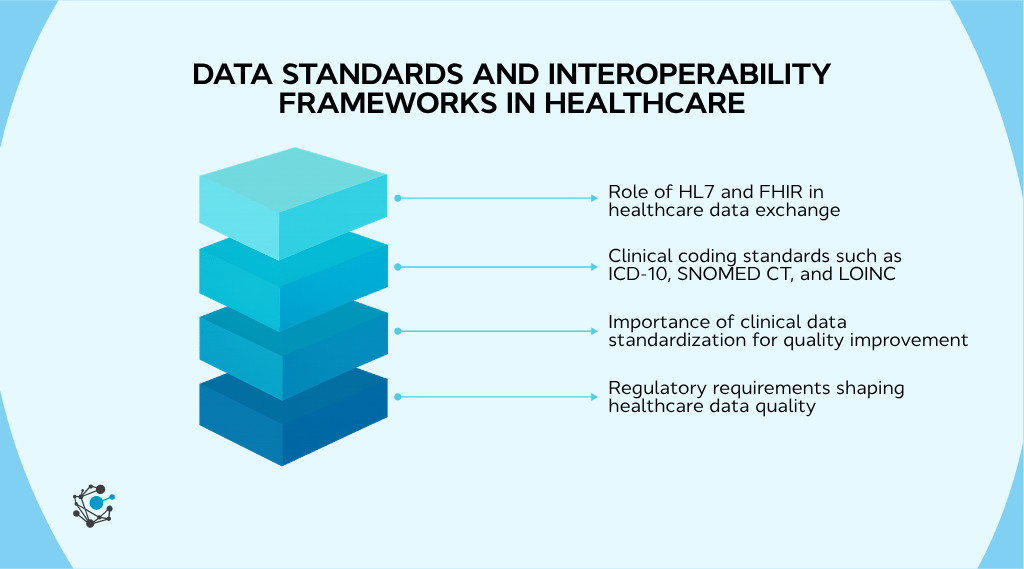 DATA STANDARDS AND INTEROPERABILITY FRAMEWORKS IN HEALTHCARE

Role of HL7 and FHIR in healthcare data exchange

Clinical coding standards such as ICD-10, SNOMED CT, and LOINC

Importance of clinical data standardization for quality improvement

Regulatory requirements shaping healthcare data quality